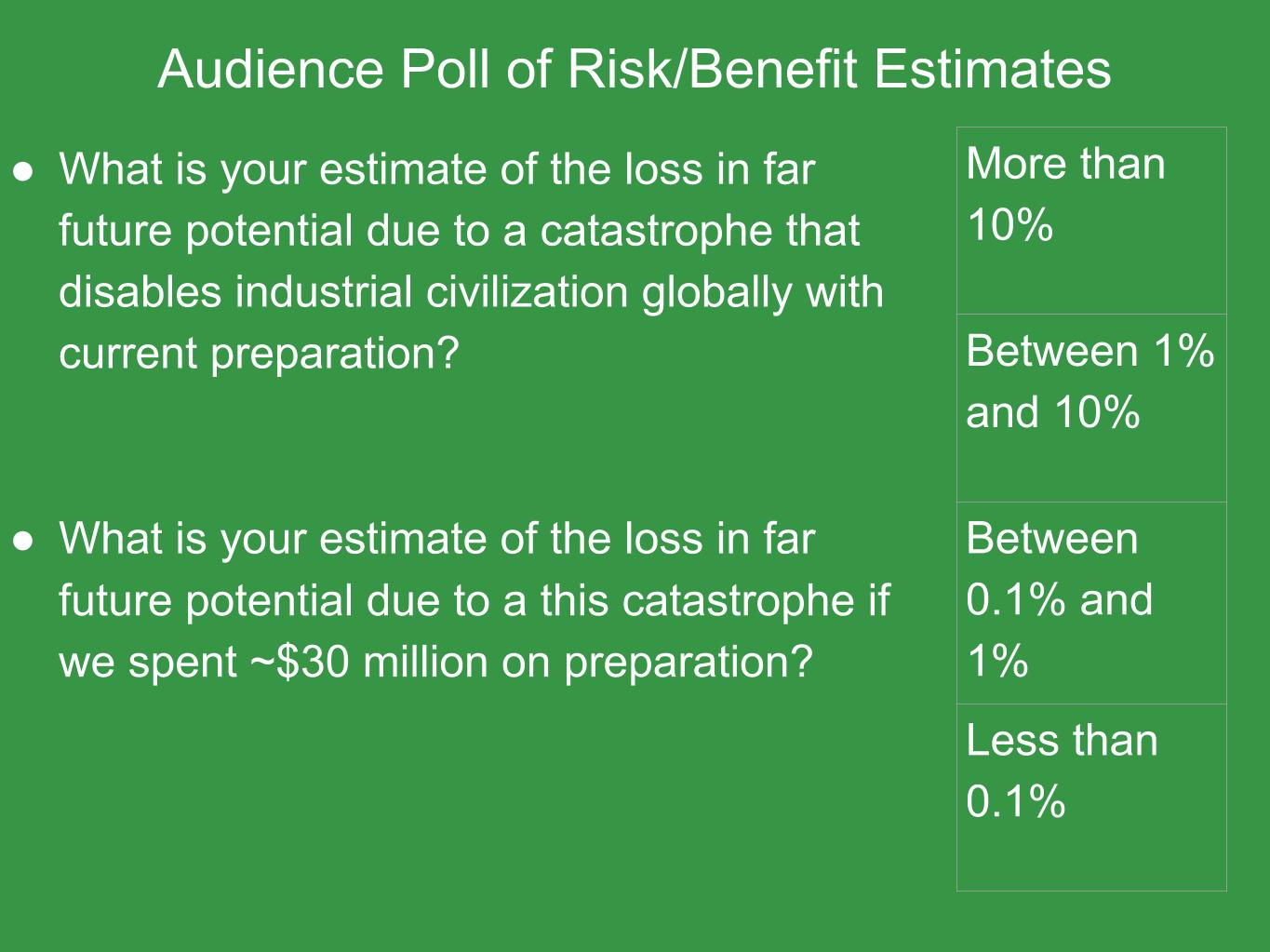 Audience Poll of Risk/Benefit Estimates

● What is your estimate of the loss in far future potential due to a catastrophe that disables industrial civilization globally with current preparation?

● What is your estimate of the loss in far future potential due to a this catastrophe if we spent ~$30 million on preparation?

| More than 10% |
|---|
| Between 1% and 10% |
| Between 0.1% and 1% |
| Less than 0.1% |